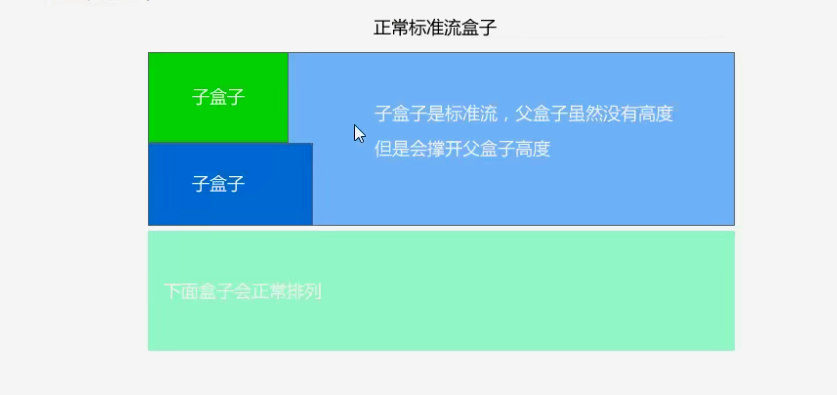 正常标准流盒子

子盒子

子盒子

子盒子是标准流，父盒子虽然没有高度
但是会撑开父盒子高度

下面盒子会正常排列